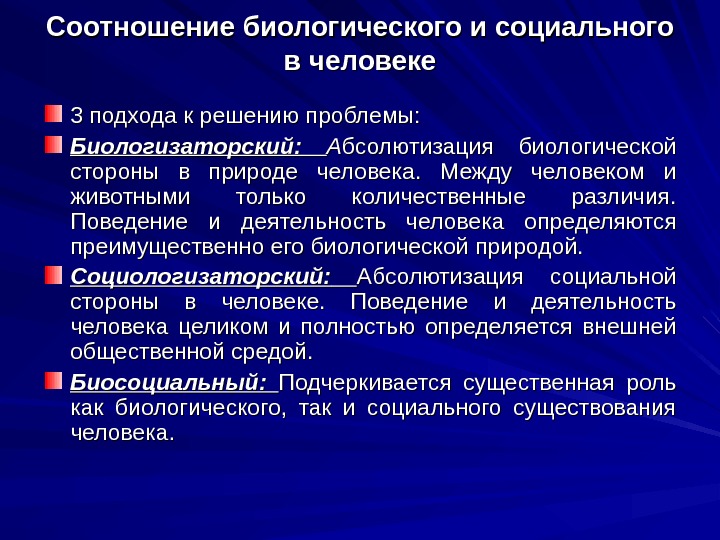 Соотношение биологического и социального в человеке

3 подхода к решению проблемы:

Биологизаторский: Абсолютизация биологической стороны в природе человека. Между человеком и животными только количественные различия. Поведение и деятельность человека определяются преимущественно его биологической природой.

Социологизаторский: Абсолютизация социальной стороны в человеке. Поведение и деятельность человека целиком и полностью определяется внешней общественной средой.

Биосоциальный: Подчеркивается существенная роль как биологического, так и социального существования человека.